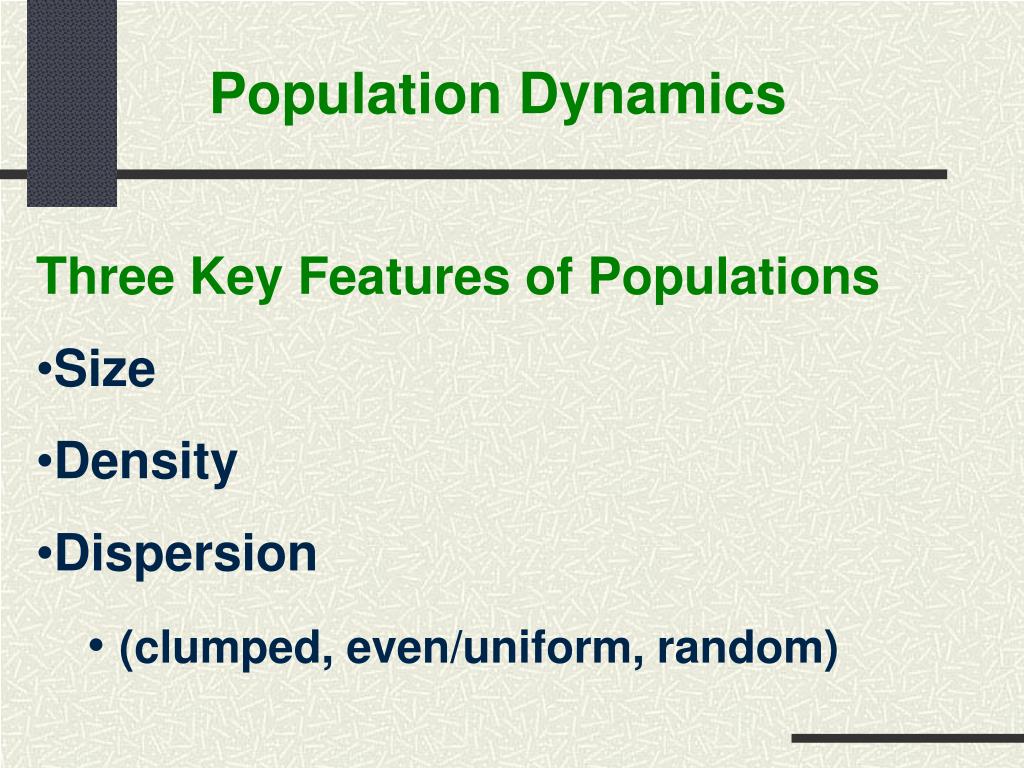 Population Dynamics

Three Key Features of Populations

•Size

•Density

•Dispersion

• (clumped, even/uniform, random)